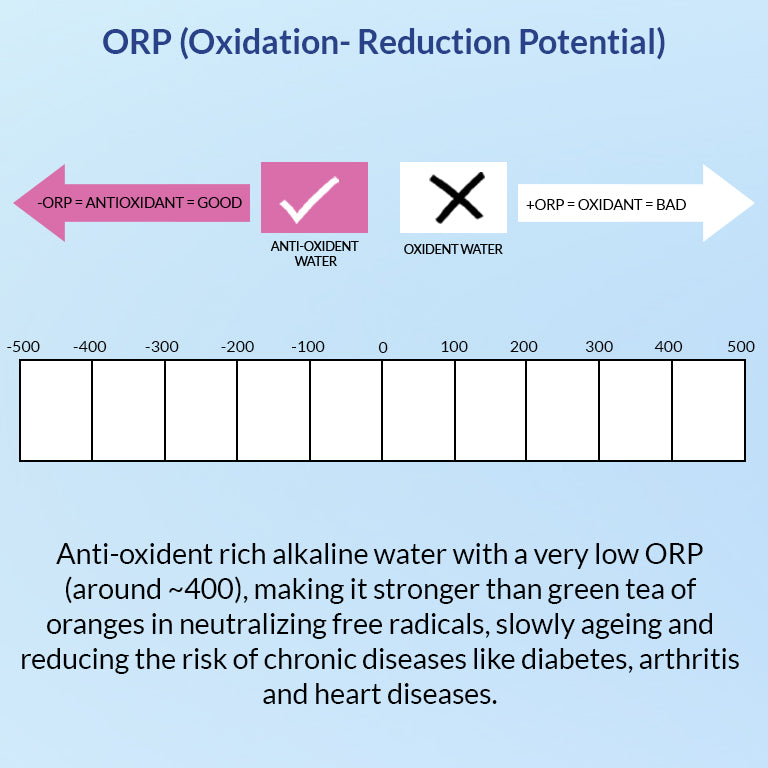 ORP (Oxidation- Reduction Potential)

-ORP = ANTIOXIDANT = GOOD

ANTI-OXIDENT WATER

OXIDENT WATER

+ORP = OXIDANT = BAD

-500 -400 -300 -200 -100 0 100 200 300 400 500

Anti-oxident rich alkaline water with a very low ORP (around ~400), making it stronger than green tea of oranges in neutralizing free radicals, slowly ageing and reducing the risk of chronic diseases like diabetes, arthritis and heart diseases.